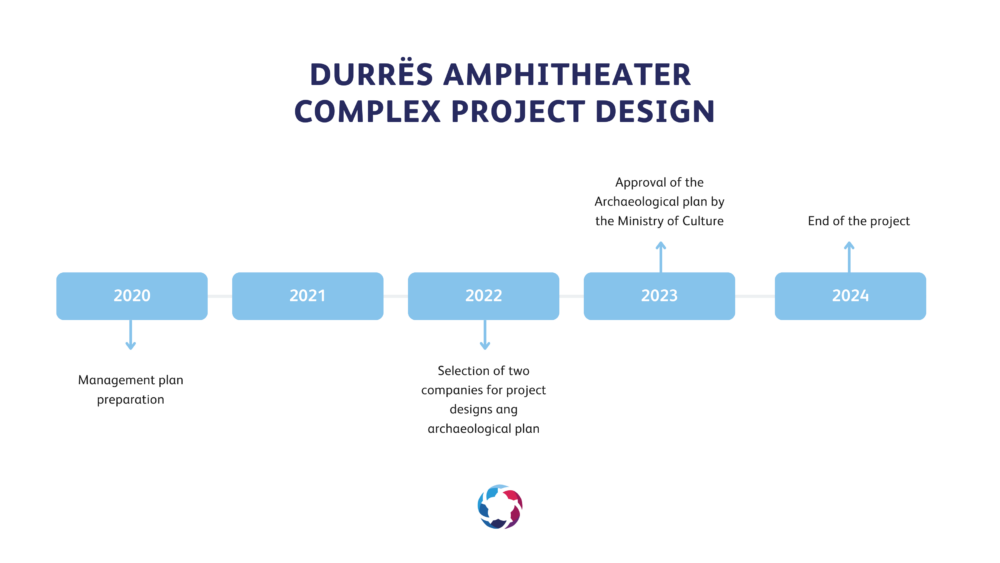 DURRËS AMPHITHEATER COMPLEX PROJECT DESIGN

Approval of the Archaeological plan by the Ministry of Culture

End of the project

2020

2021

2022

2023

2024

Management plan preparation

Selection of two companies for project designs ang archaeological plan